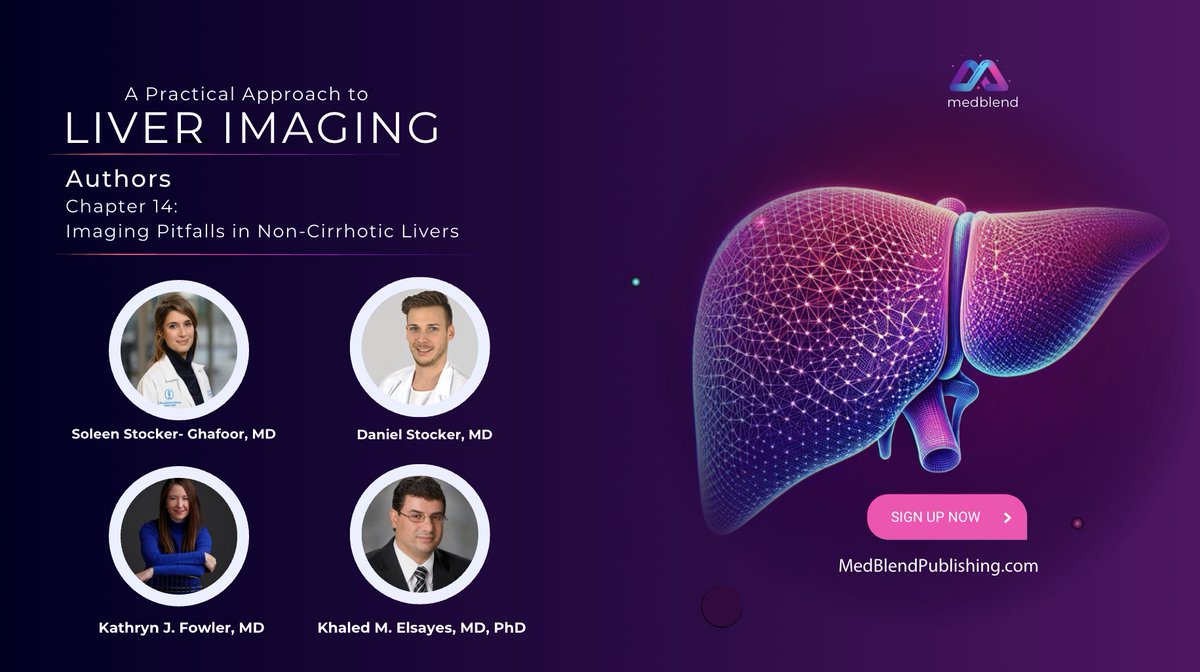 A Practical Approach to
LIVER IMAGING

Authors
Chapter 14:
Imaging Pitfalls in Non-Cirrhotic Livers

Soleen Stocker- Ghafoor, MD

Daniel Stocker, MD

Kathryn J. Fowler, MD

Khaled M. Elsayes, MD, PhD

medblend

SIGN UP NOW

MedBlendPublishing.com